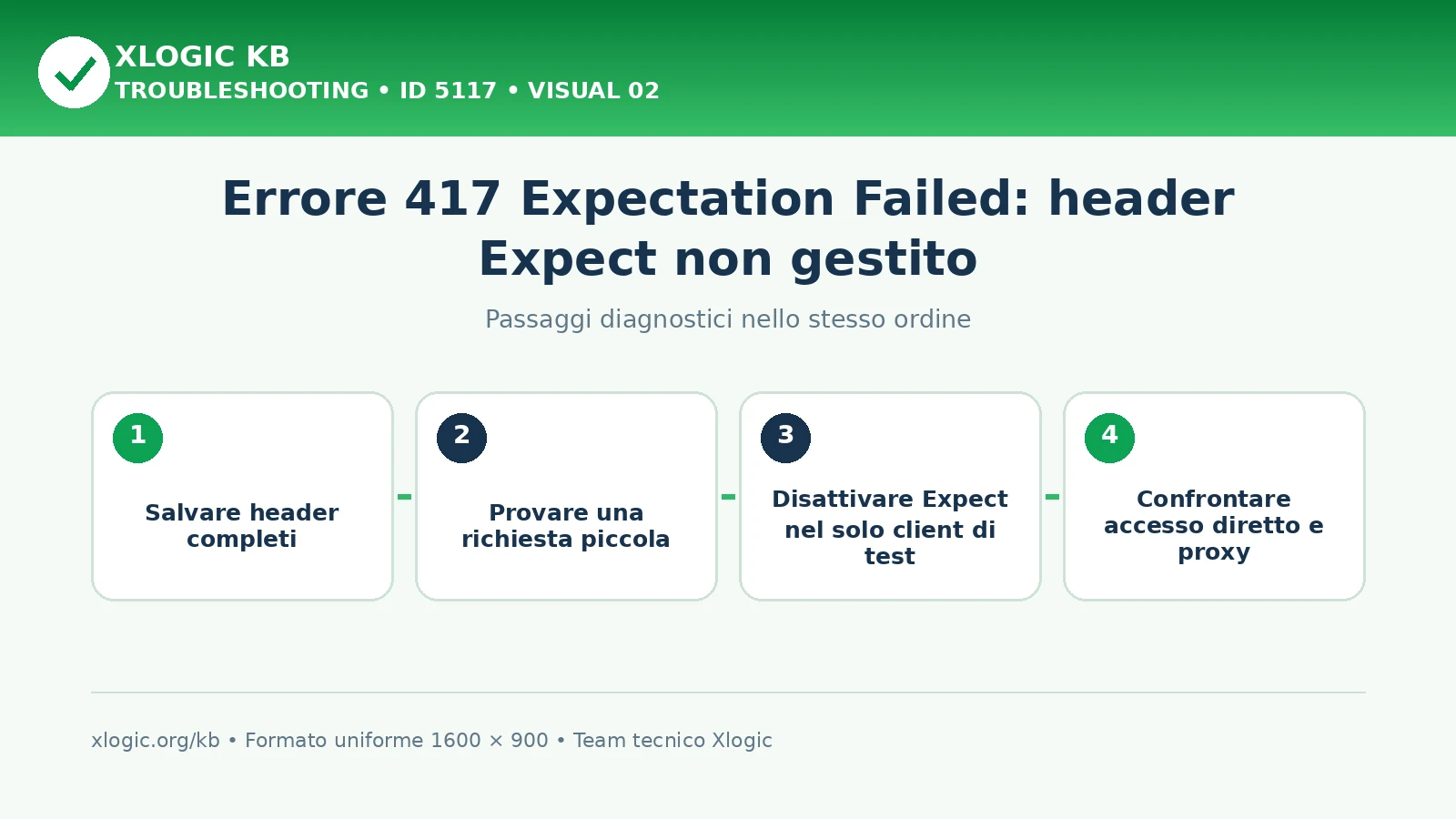 XLOGIC KB
TROUBLESHOOTING • ID 5117 • VISUAL 02

Errore 417 Expectation Failed: header Expect non gestito

Passaggi diagnostici nello stesso ordine

1
Salvare header completi

2
Provare una richiesta piccola

3
Disattivare Expect nel solo client di test

4
Confrontare accesso diretto e proxy

xlogic.org/kb • Formato uniforme 1600 × 900 • Team tecnico Xlogic